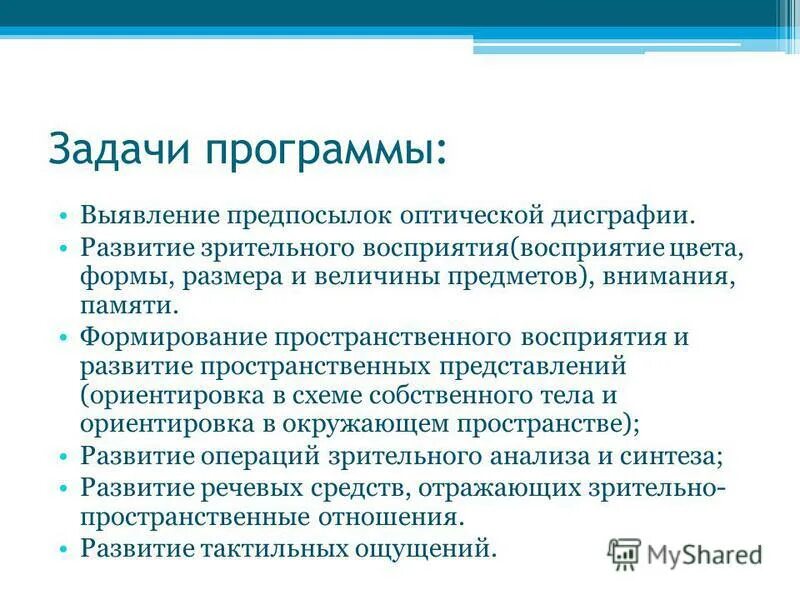 Задачи программы:

• Выявление предпосылок оптической дисграфии.
• Развитие зрительного восприятия(восприятие цвета, формы, размера и величины предметов), внимания, памяти.
• Формирование пространственного восприятия и развитие пространственных представлений (ориентировка в схеме собственного тела и ориентировка в окружающем пространстве);
• Развитие операций зрительного анализа и синтеза;
• Развитие речевых средств, отражающих зрительно-пространственные отношения.
• Развитие тактильных ощущений.

MyShared